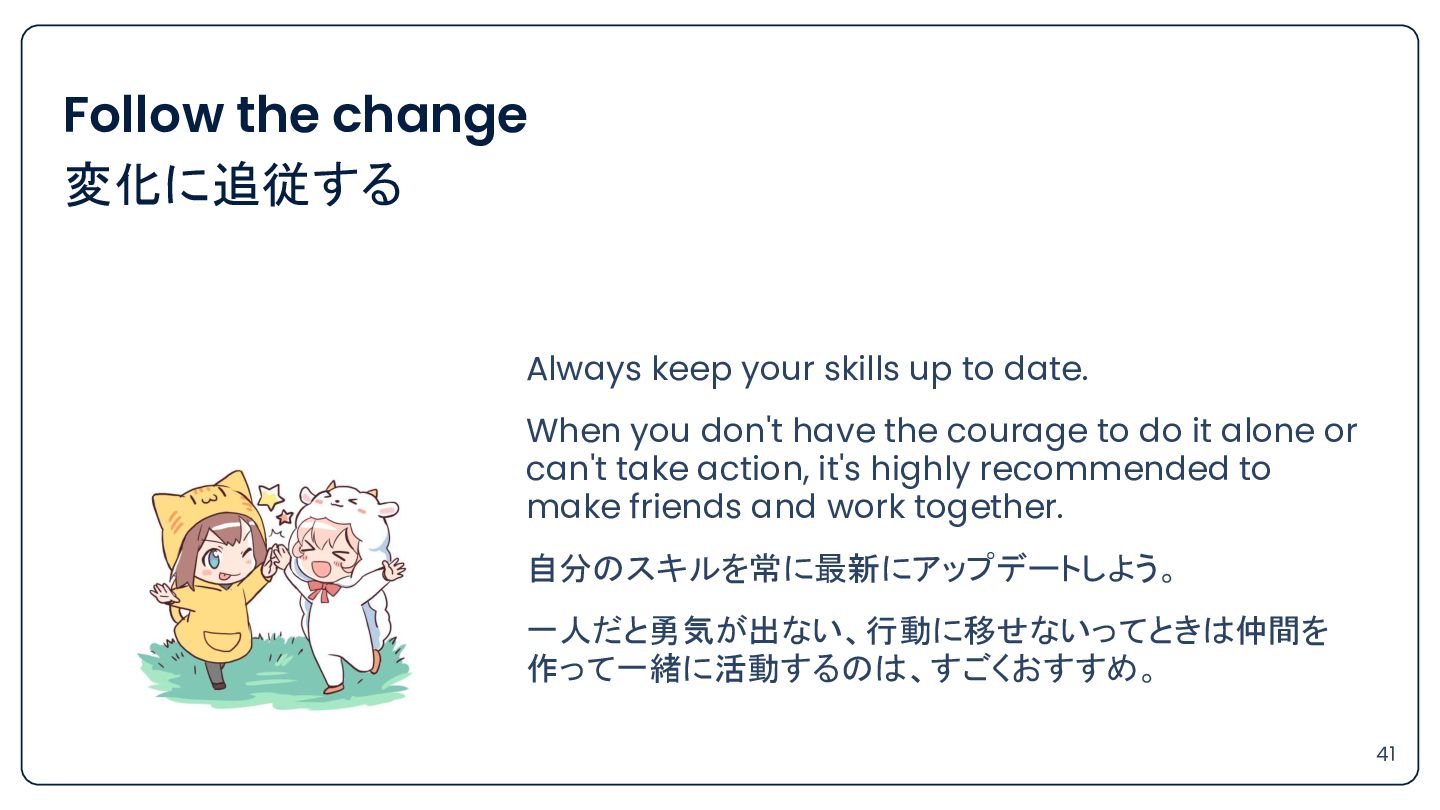 Follow the change
変化に追従する

Always keep your skills up to date.

When you don't have the courage to do it alone or can't take action, it's highly recommended to make friends and work together.

自分のスキルを常に最新にアップデートしよう。

一人だと勇気が出ない、行動に移せないってときは仲間を作って一緒に活動するのは、すごくおすすめ。

41